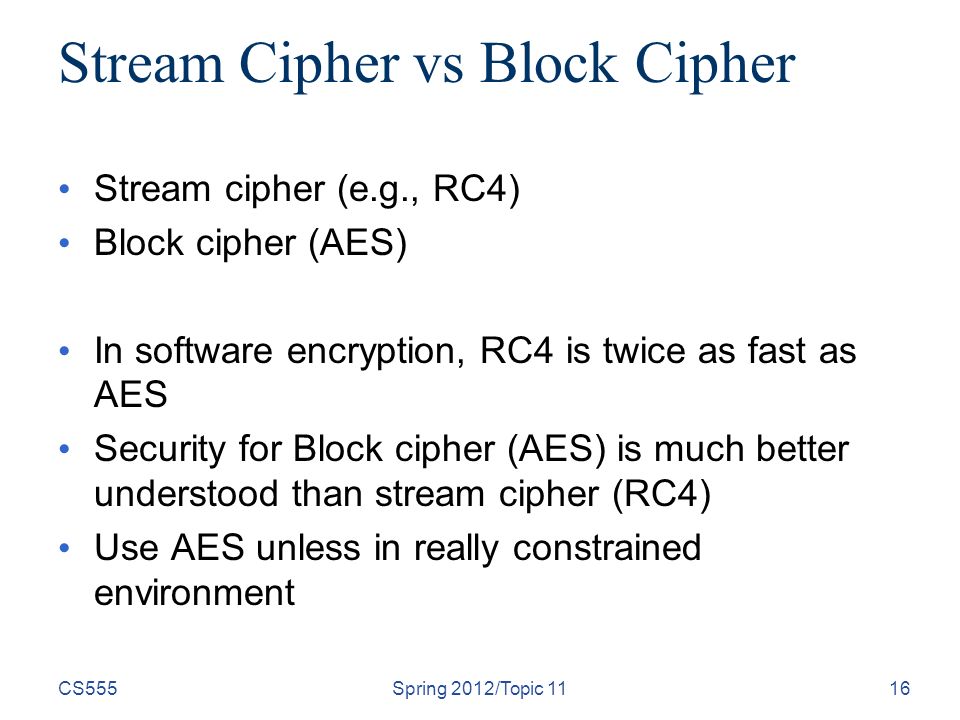 Stream Cipher vs Block Cipher

• Stream cipher (e.g., RC4)
• Block cipher (AES)

• In software encryption, RC4 is twice as fast as AES
• Security for Block cipher (AES) is much better understood than stream cipher (RC4)
• Use AES unless in really constrained environment

CS555

Spring 2012/Topic 11

16